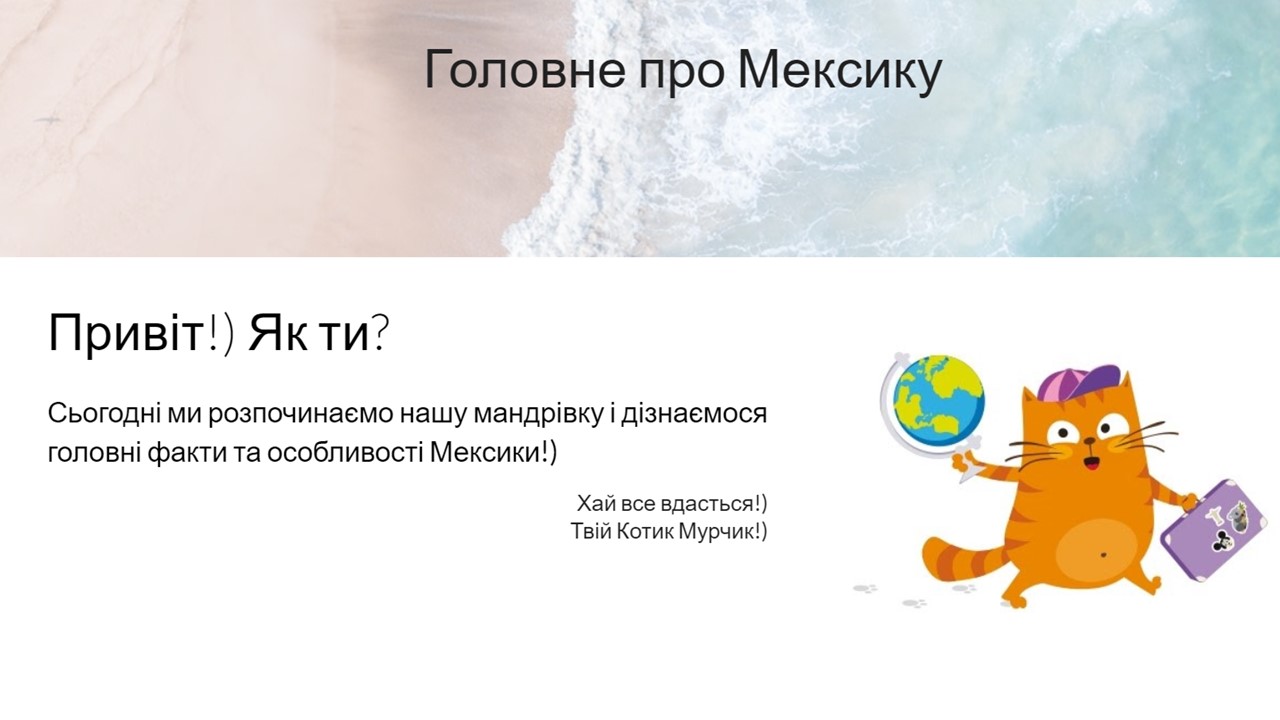 Головне про Мексику

Привіт!) Як ти?

Сьогодні ми розпочинаємо нашу мандрівку і дізнаємося головні факти та особливості Мексики!)

Хай все вдасться!)
Твій Котик Мурчик!)